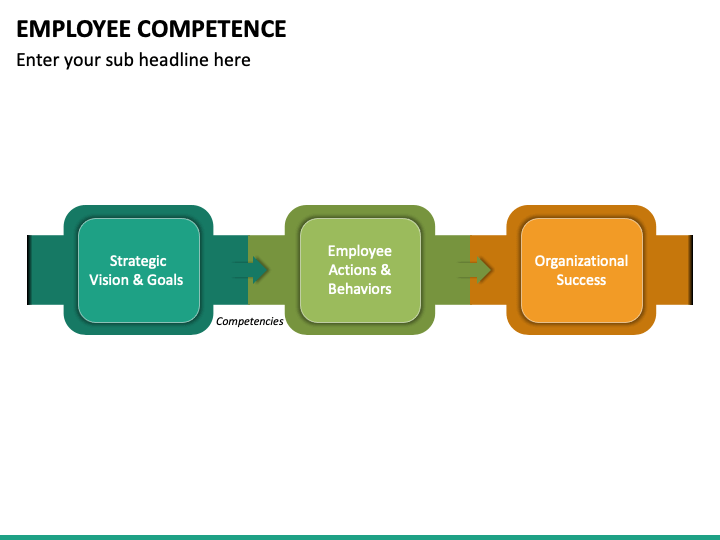 EMPLOYEE COMPETENCE
Enter your sub headline here

Strategic Vision & Goals

Competencies

Employee Actions & Behaviors

Organizational Success